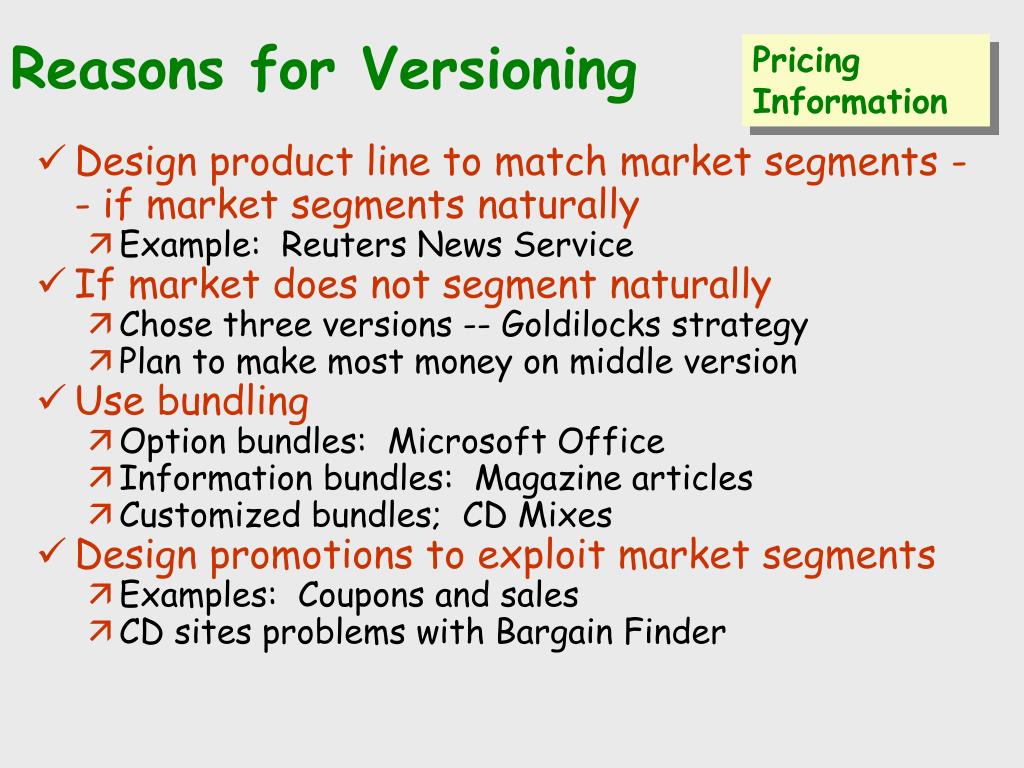 Reasons for Versioning

Pricing Information

✓ Design product line to match market segments -- if market segments naturally
↗ Example: Reuters News Service
✓ If market does not segment naturally
↗ Chose three versions -- Goldilocks strategy
↗ Plan to make most money on middle version
✓ Use bundling
↗ Option bundles: Microsoft Office
↗ Information bundles: Magazine articles
↗ Customized bundles; CD Mixes
✓ Design promotions to exploit market segments
↗ Examples: Coupons and sales
↗ CD sites problems with Bargain Finder